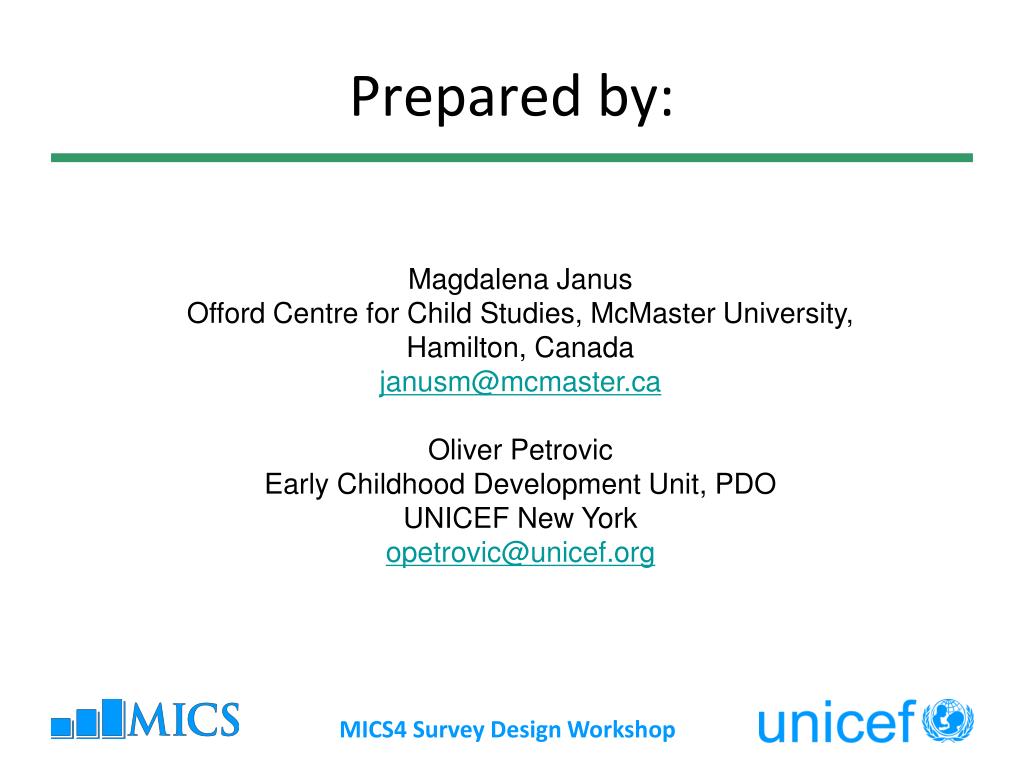 Prepared by:

Magdalena Janus
Offord Centre for Child Studies, McMaster University, Hamilton, Canada
janusm@mcmaster.ca

Oliver Petrovic
Early Childhood Development Unit, PDO
UNICEF New York
opetrovic@unicef.org

MICS

MICS4 Survey Design Workshop

unicef